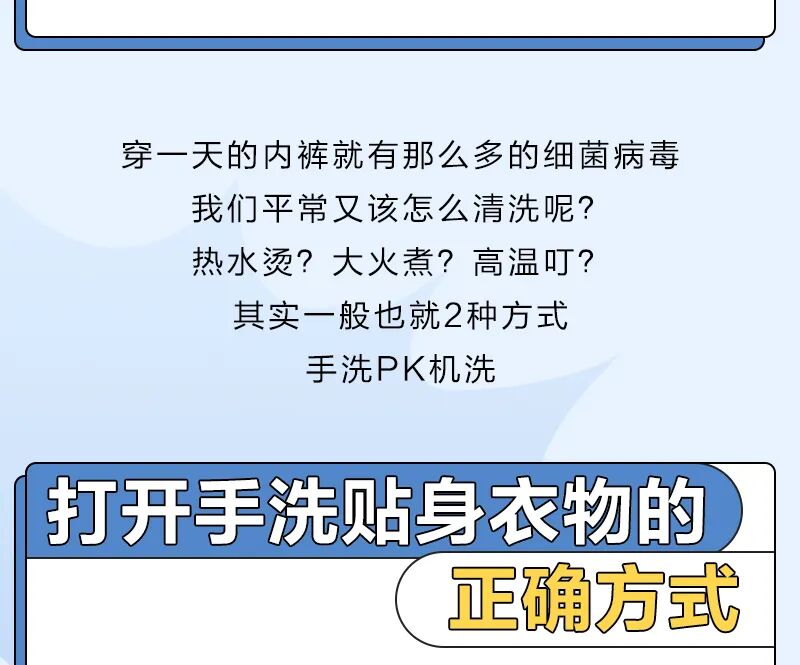 穿一天的内裤就有那么多的细菌病毒
我们平常又该怎么清洗呢？
热水烫？大火煮？高温叮？
其实一般也就2种方式
手洗PK机洗

打开手洗贴身衣物的
正确方式